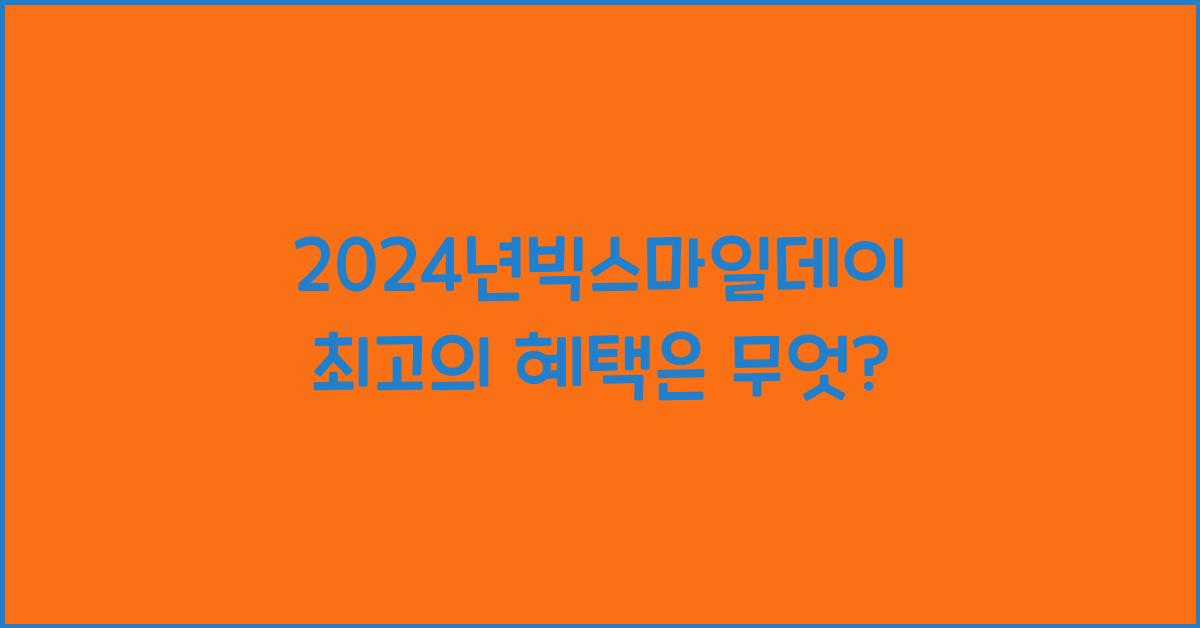 2024년빅스마일데이
최고의 혜택은 무엇?